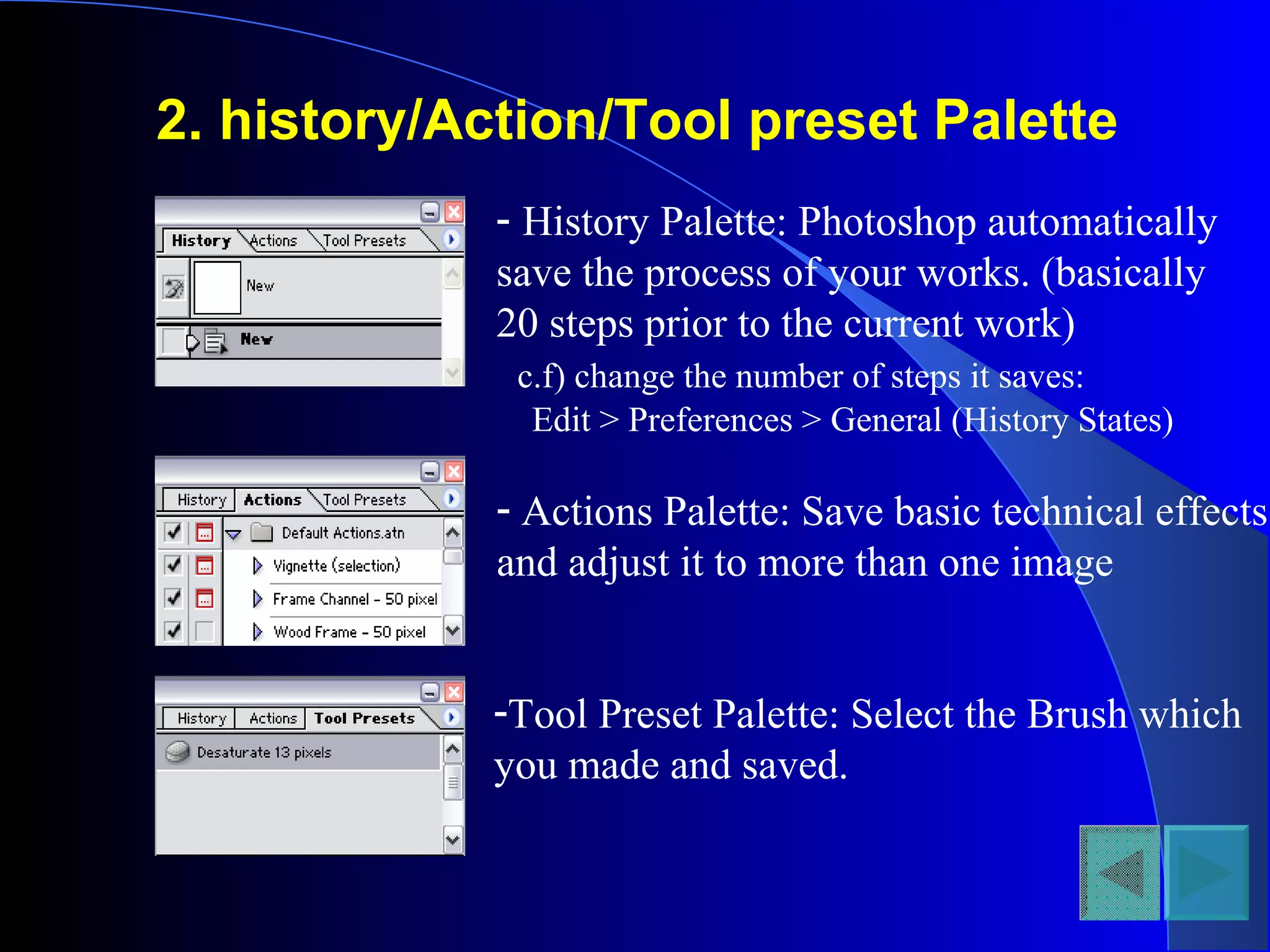 2. history/Action/Tool preset Palette

History Actions Tool Presets

New

New

- History Palette: Photoshop automatically save the process of your works. (basically 20 steps prior to the current work)

c.f) change the number of steps it saves:
Edit > Preferences > General (History States)

History Actions Tool Presets

Default Actions.atn

Vignette (selection)

Frame Channel - 50 pixel

Wood Frame - 50 pixel

- Actions Palette: Save basic technical effects and adjust it to more than one image

History Actions Tool Presets

Desaturate 13 pixels

-Tool Preset Palette: Select the Brush which you made and saved.